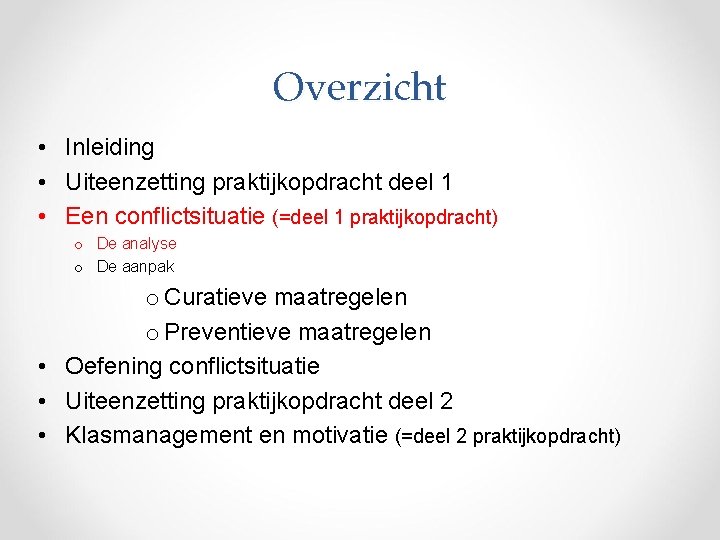 Overzicht

• Inleiding
• Uiteenzetting praktijkopdracht deel 1
• Een conflictsituatie (=deel 1 praktijkopdracht)
  o De analyse
  o De aanpak
    o Curatieve maatregelen
    o Preventieve maatregelen
• Oefening conflictsituatie
• Uiteenzetting praktijkopdracht deel 2
• Klasmanagement en motivatie (=deel 2 praktijkopdracht)